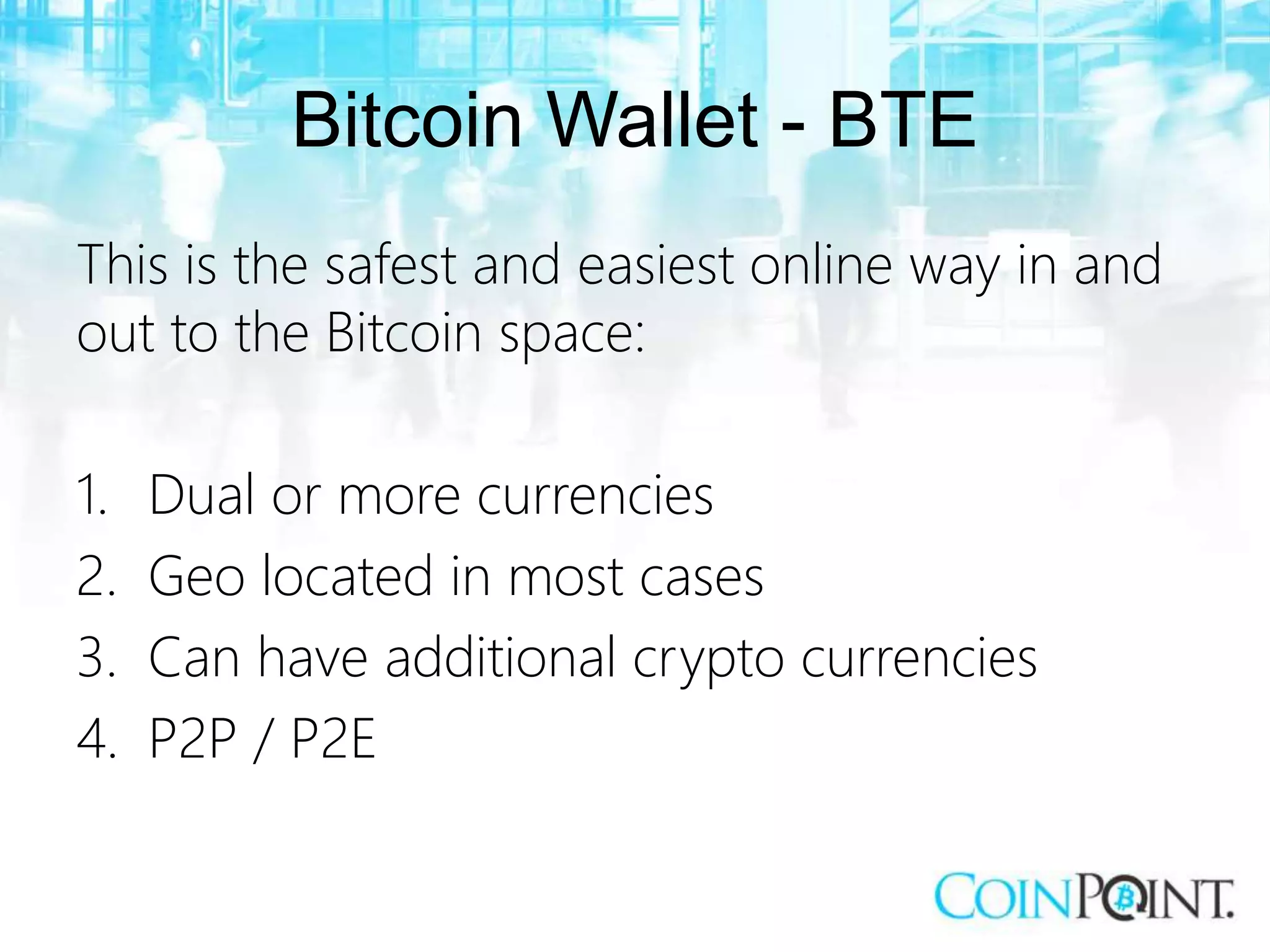 Bitcoin Wallet - BTE

This is the safest and easiest online way in and out to the Bitcoin space:

1. Dual or more currencies
2. Geo located in most cases
3. Can have additional crypto currencies
4. P2P / P2E

COINPOINT.